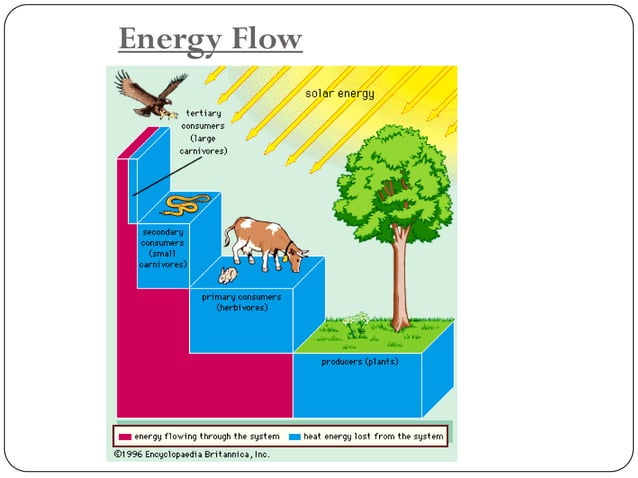 Energy Flow

solar energy

tertiary consumers (large carnivores)

secondary consumers (small carnivores)

primary consumers (herbivores)

producers (plants)

energy flowing through the system
heat energy lost from the system

©1996 Encyclopaedia Britannica, Inc.